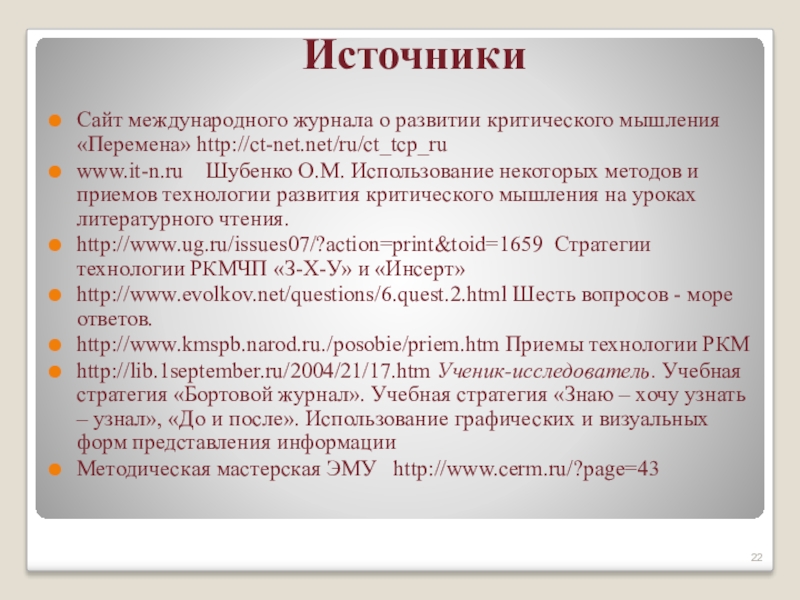 Источники

Сайт международного журнала о развитии критического мышления «Перемена» http://ct-net.net/ru/ct_tcp_ru

www.it-n.ru Шубенко О.М. Использование некоторых методов и приемов технологии развития критического мышления на уроках литературного чтения.

http://www.ug.ru/issues07/?action=print&toid=1659 Стратегии технологии РКМЧП «З-Х-У» и «Инсерт»

http://www.evolkov.net/questions/6.quest.2.html Шесть вопросов - море ответов.

http://www.kmspb.narod.ru./posobie/priem.htm Приемы технологии РКМ

http://lib.1september.ru/2004/21/17.htm Ученик-исследователь. Учебная стратегия «Бортовой журнал». Учебная стратегия «Знаю – хочу узнать – узнал», «До и после». Использование графических и визуальных форм представления информации

Методическая мастерская ЭМУ http://www.cerm.ru/?page=43

22